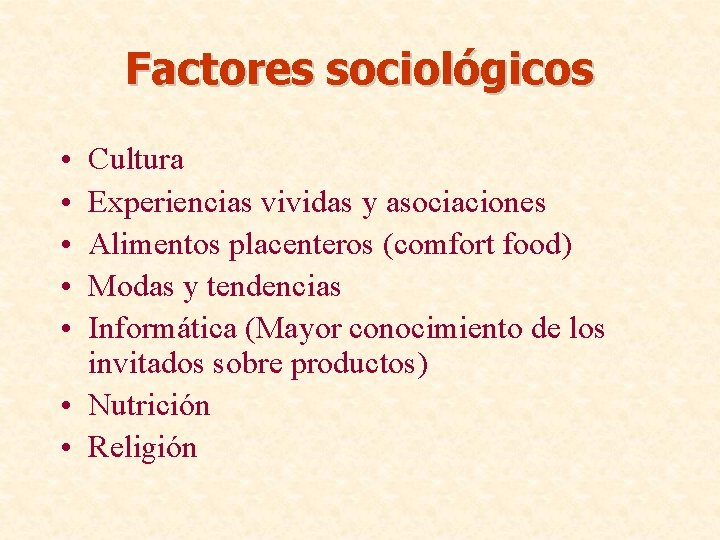 Factores sociológicos

• Cultura
• Experiencias vividas y asociaciones
• Alimentos placenteros (comfort food)
• Modas y tendencias
• Informática (Mayor conocimiento de los invitados sobre productos)
• Nutrición
• Religión